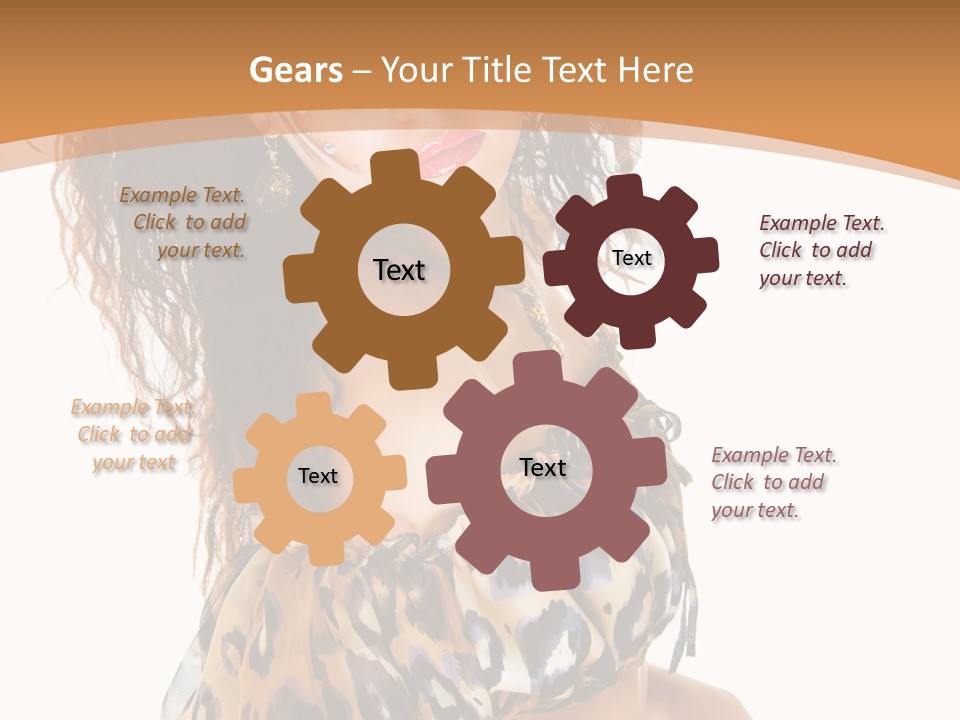 Gears – Your Title Text Here

Example Text. Click to add your text.

Text

Text

Example Text. Click to add your text.

Example Text. Click to add your text

Text

Text

Example Text. Click to add your text.